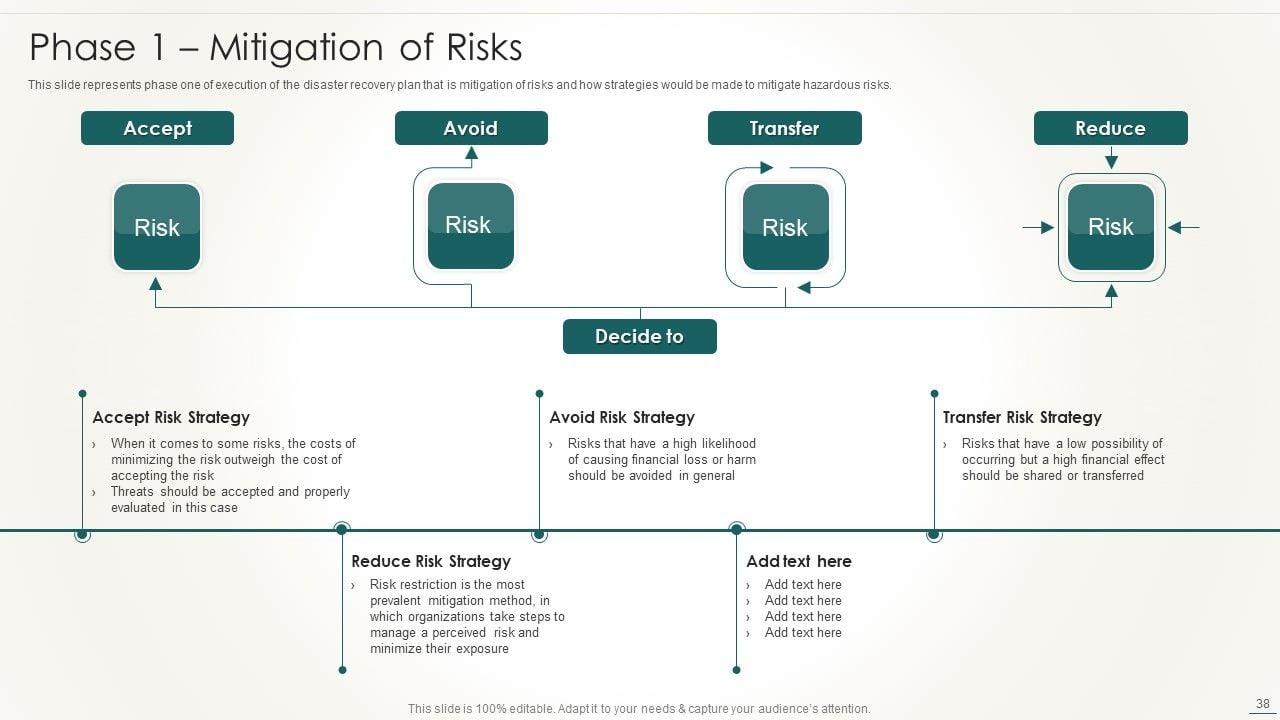 Phase 1 – Mitigation of Risks

This slide represents phase one of execution of the disaster recovery plan that is mitigation of risks and how strategies would be made to mitigate hazardous risks.

Accept

Avoid

Transfer

Reduce

Risk

Risk

Risk

Risk

Decide to

Accept Risk Strategy
› When it comes to some risks, the costs of minimizing the risk outweigh the cost of accepting the risk
› Threats should be accepted and properly evaluated in this case

Avoid Risk Strategy
› Risks that have a high likelihood of causing financial loss or harm should be avoided in general

Transfer Risk Strategy
› Risks that have a low possibility of occurring but a high financial effect should be shared or transferred

Reduce Risk Strategy
› Risk restriction is the most prevalent mitigation method, in which organizations take steps to manage a perceived risk and minimize their exposure

Add text here
› Add text here
› Add text here
› Add text here
› Add text here

This slide is 100% editable. Adapt it to your needs & capture your audience's attention.

38